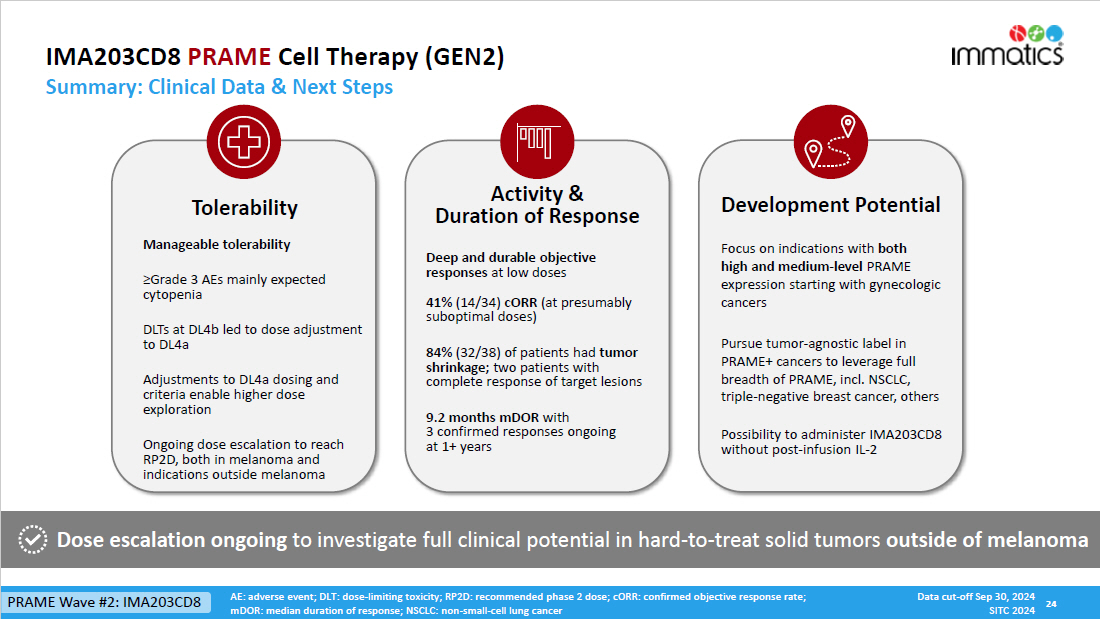 IMA203CD8 PRAME Cell Therapy (GEN2)
Summary: Clinical Data & Next Steps

immatics

Tolerability

Manageable tolerability

≥Grade 3 AEs mainly expected cytopenia

DLTs at DL4b led to dose adjustment to DL4a

Adjustments to DL4a dosing and criteria enable higher dose exploration

Ongoing dose escalation to reach RP2D, both in melanoma and indications outside melanoma

Activity & Duration of Response

Deep and durable objective responses at low doses

41% (14/34) cORR (at presumably suboptimal doses)

84% (32/38) of patients had tumor shrinkage; two patients with complete response of target lesions

9.2 months mDOR with 3 confirmed responses ongoing at 1+ years

Development Potential

Focus on indications with both high and medium-level PRAME expression starting with gynecologic cancers

Pursue tumor-agnostic label in PRAME+ cancers to leverage full breadth of PRAME, incl. NSCLC, triple-negative breast cancer, others

Possibility to administer IMA203CD8 without post-infusion IL-2

Dose escalation ongoing to investigate full clinical potential in hard-to-treat solid tumors outside of melanoma

PRAME Wave #2: IMA203CD8

AE: adverse event; DLT: dose-limiting toxicity; RP2D: recommended phase 2 dose; cORR: confirmed objective response rate; mDOR: median duration of response; NSCLC: non-small-cell lung cancer

Data cut-off Sep 30, 2024
SITC 2024

24